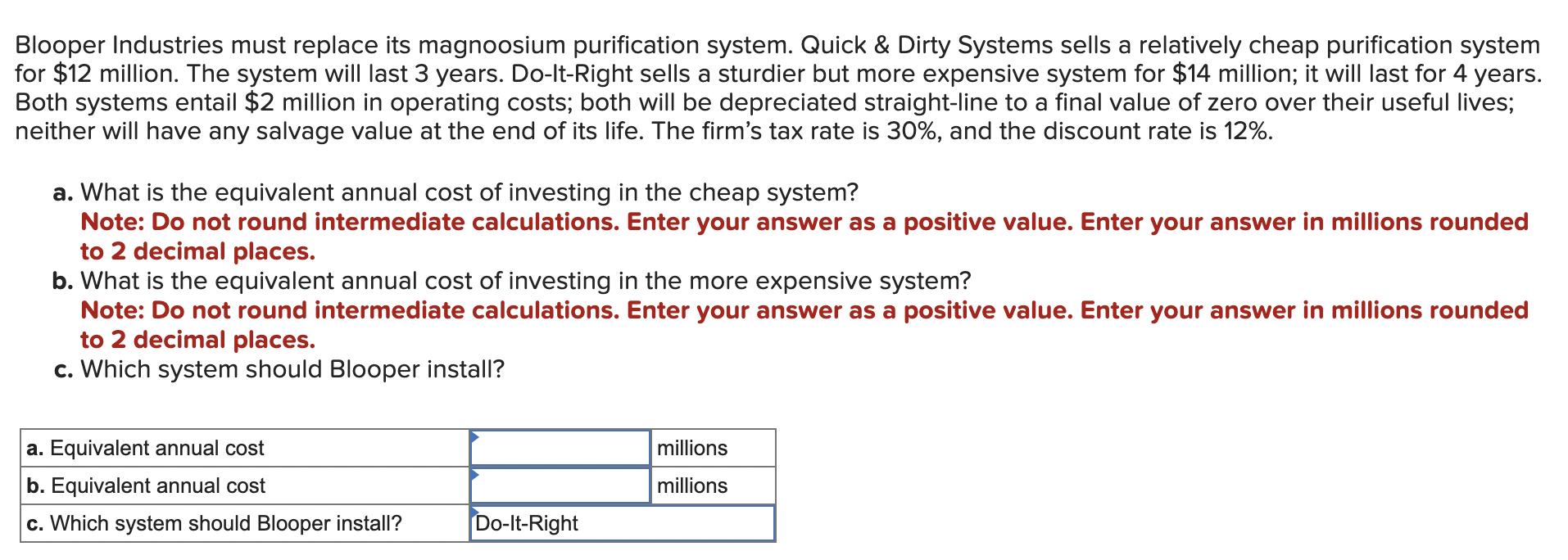 Blooper Industries must replace its magnoosium purification system. Quick & Dirty Systems sells a relatively cheap purification system for $12 million. The system will last 3 years. Do-It-Right sells a sturdier but more expensive system for $14 million; it will last for 4 years. Both systems entail $2 million in operating costs; both will be depreciated straight-line to a final value of zero over their useful lives; neither will have any salvage value at the end of its life. The firm's tax rate is 30%, and the discount rate is 12%.

a. What is the equivalent annual cost of investing in the cheap system?
Note: Do not round intermediate calculations. Enter your answer as a positive value. Enter your answer in millions rounded to 2 decimal places.
b. What is the equivalent annual cost of investing in the more expensive system?
Note: Do not round intermediate calculations. Enter your answer as a positive value. Enter your answer in millions rounded to 2 decimal places.
c. Which system should Blooper install?

| a. Equivalent annual cost | | millions |
|---|---|---|
| b. Equivalent annual cost | | millions |
| c. Which system should Blooper install? | Do-It-Right | |